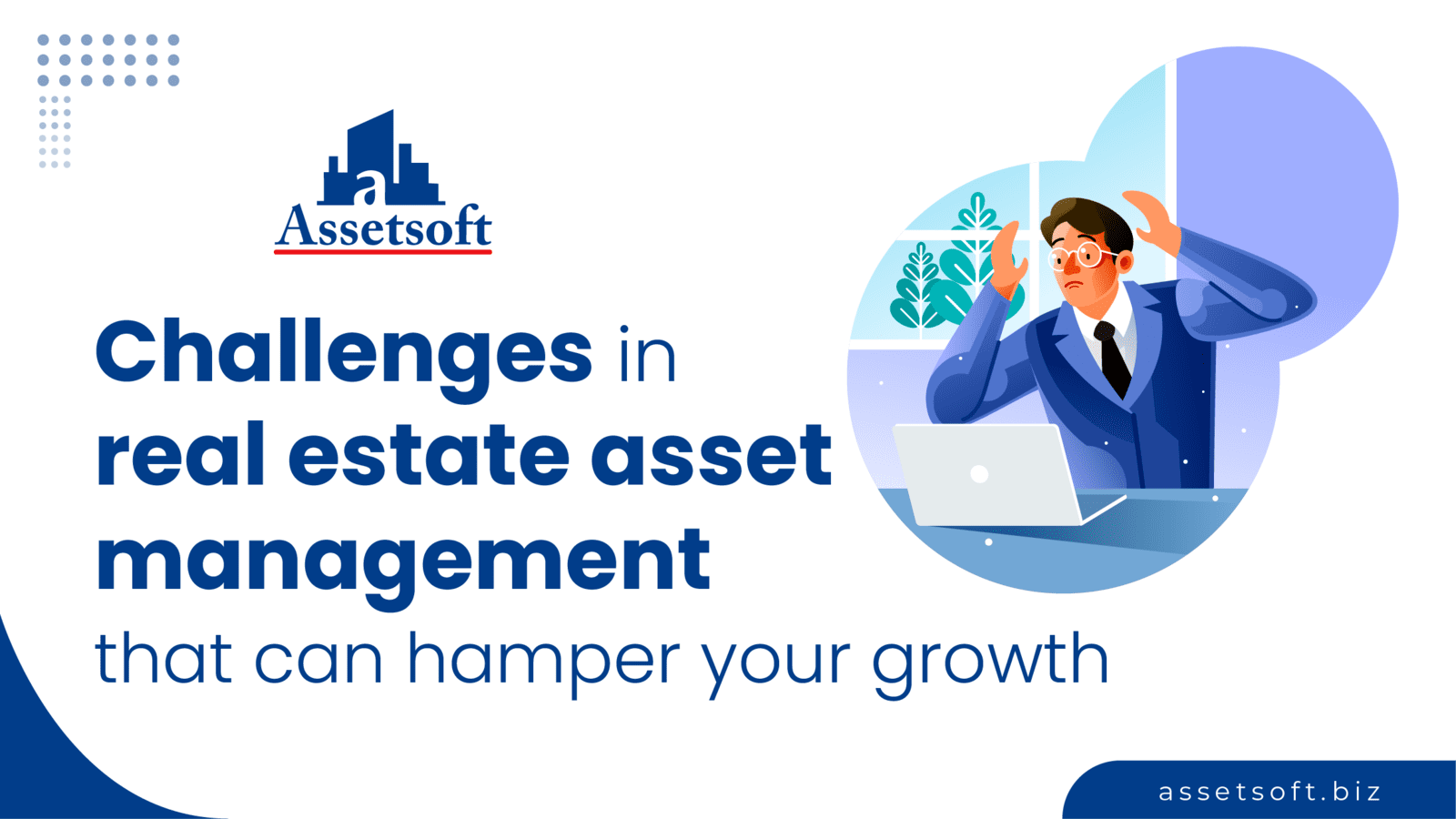 a
Assetsoft

Challenges in real estate asset management that can hamper your growth

assetsoft.biz